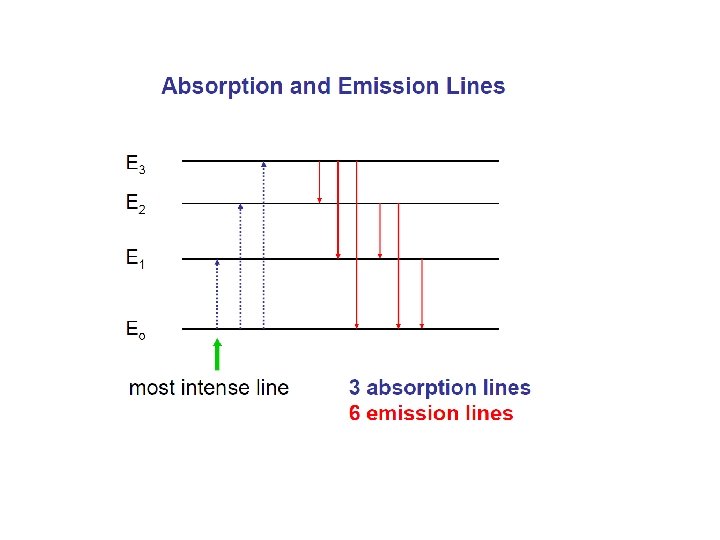 Absorption and Emission Lines

$E_3$

$E_2$

$E_1$

$E_o$

most intense line

3 absorption lines
6 emission lines